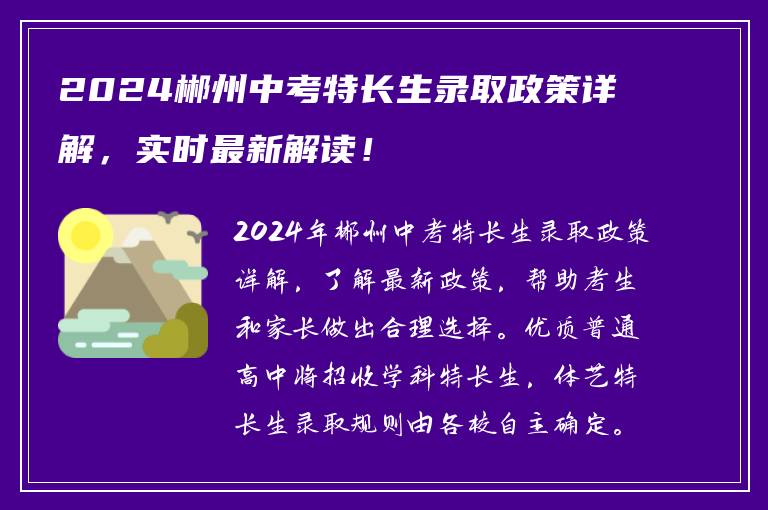 2024郴州中考特长生录取政策详解，实时最新解读！

2024年郴州中考特长生录取政策详解，了解最新政策，帮助考生和家长做出合理选择。优质普通高中将招收学科特长生，体艺特长生录取规则由各校自主确定。